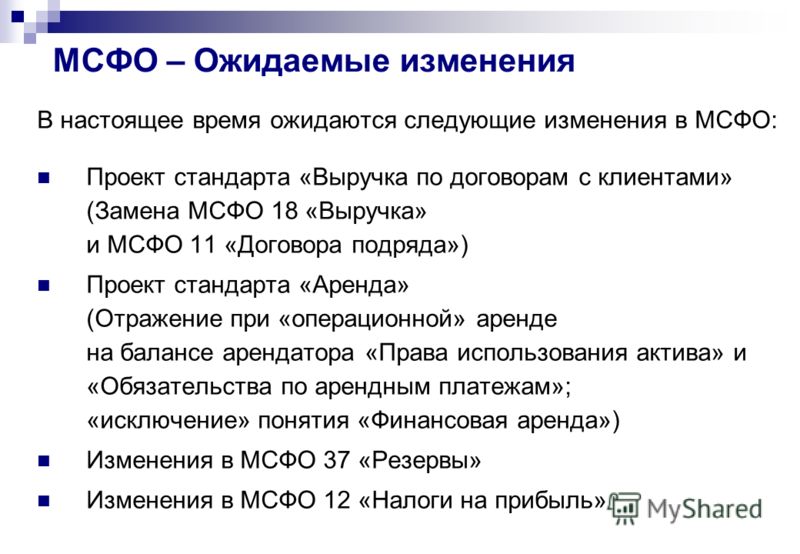 МСФО – Ожидаемые изменения

В настоящее время ожидаются следующие изменения в МСФО:

Проект стандарта «Выручка по договорам с клиентами» (Замена МСФО 18 «Выручка» и МСФО 11 «Договора подряда»)

Проект стандарта «Аренда» (Отражение при «операционной» аренде на балансе арендатора «Права использования актива» и «Обязательства по арендным платежам»; «исключение» понятия «Финансовая аренда»)

Изменения в МСФО 37 «Резервы»

Изменения в МСФО 12 «Налоги на прибыль»

MyShared